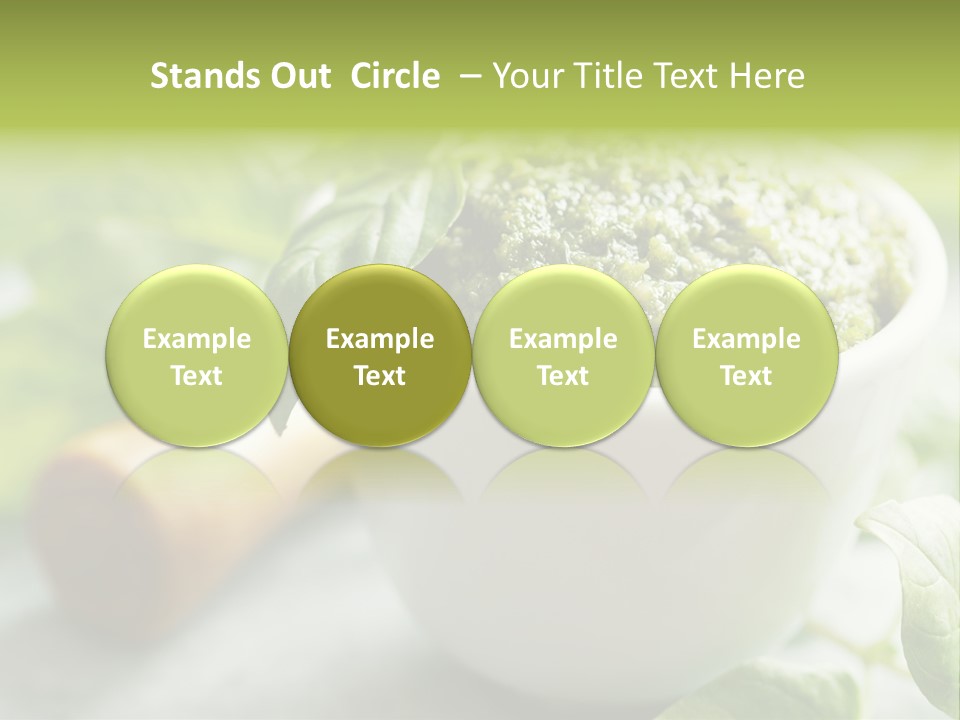 Stands Out Circle – Your Title Text Here

Example Text

Example Text

Example Text

Example Text